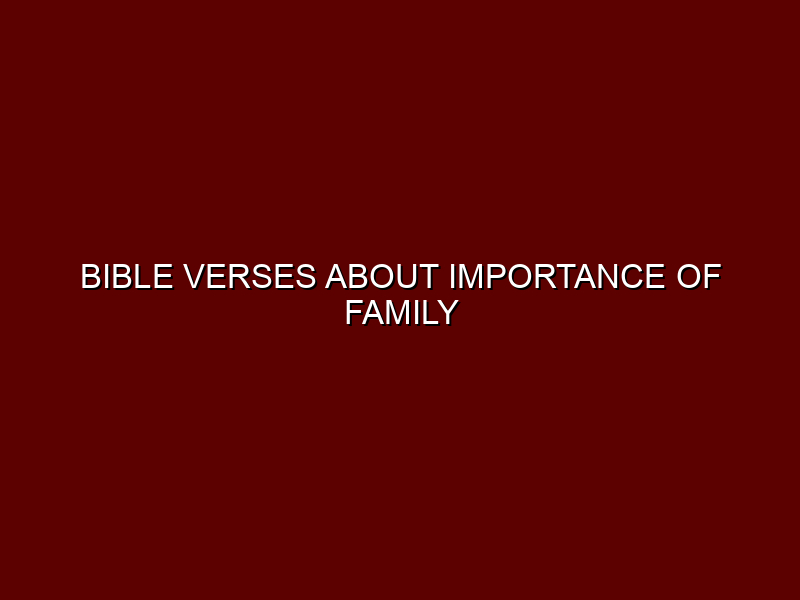 BIBLE VERSES ABOUT IMPORTANCE OF FAMILY